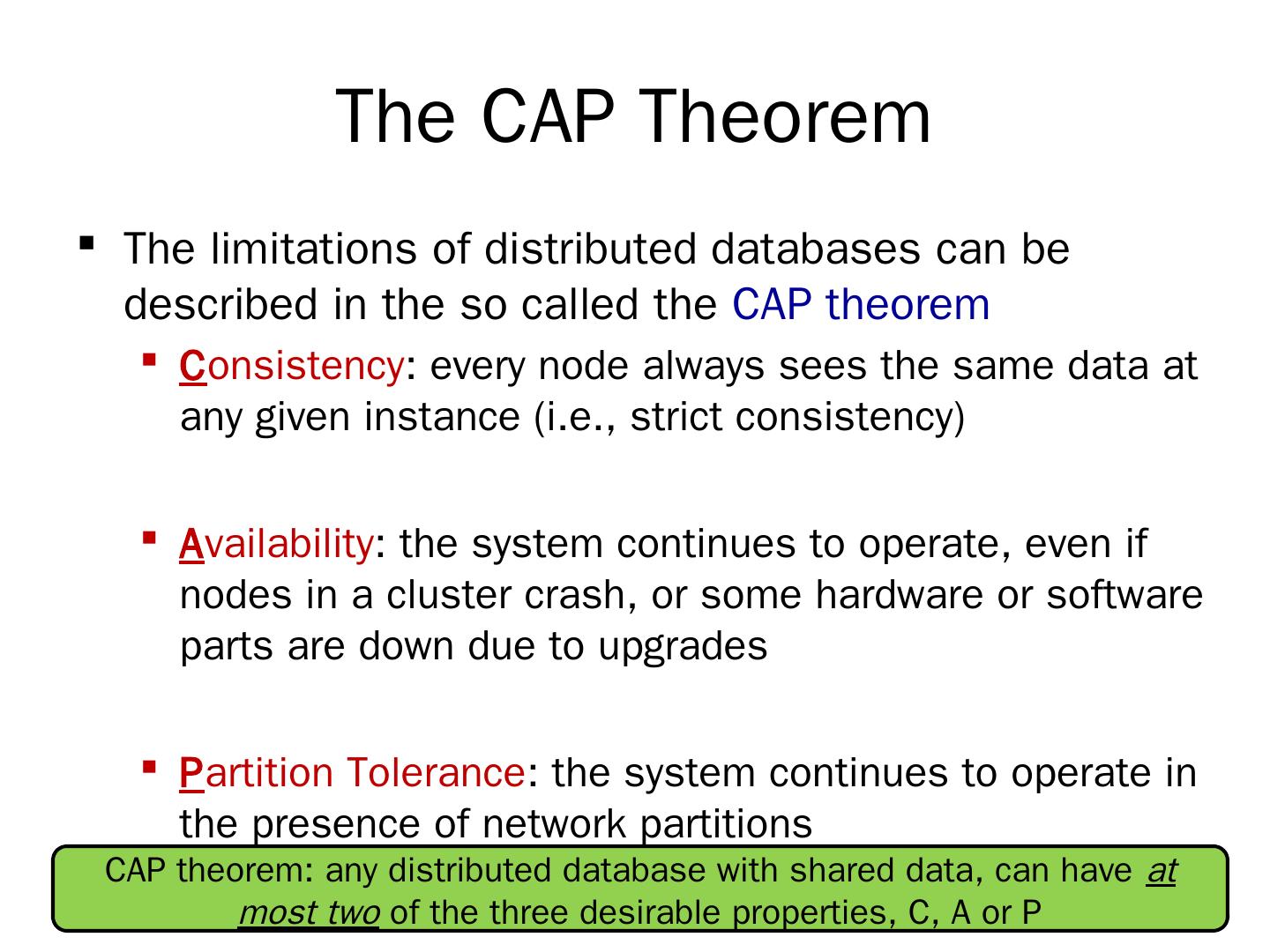 The CAP Theorem

▪ The limitations of distributed databases can be described in the so called the CAP theorem

▪ Consistency: every node always sees the same data at any given instance (i.e., strict consistency)

▪ Availability: the system continues to operate, even if nodes in a cluster crash, or some hardware or software parts are down due to upgrades

▪ Partition Tolerance: the system continues to operate in the presence of network partitions

CAP theorem: any distributed database with shared data, can have at most two of the three desirable properties, C, A or P